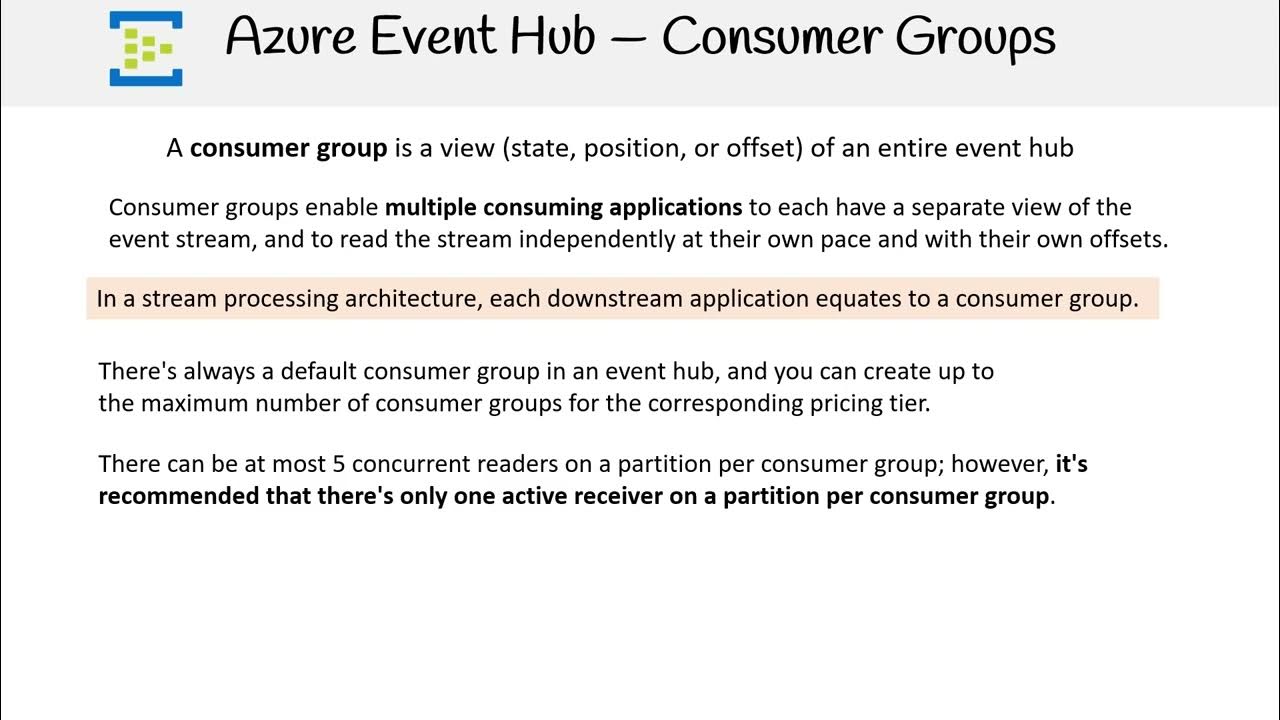 Azure Event Hub – Consumer Groups

A consumer group is a view (state, position, or offset) of an entire event hub

Consumer groups enable multiple consuming applications to each have a separate view of the event stream, and to read the stream independently at their own pace and with their own offsets.

In a stream processing architecture, each downstream application equates to a consumer group.

There's always a default consumer group in an event hub, and you can create up to the maximum number of consumer groups for the corresponding pricing tier.

There can be at most 5 concurrent readers on a partition per consumer group; however, it's recommended that there's only one active receiver on a partition per consumer group.